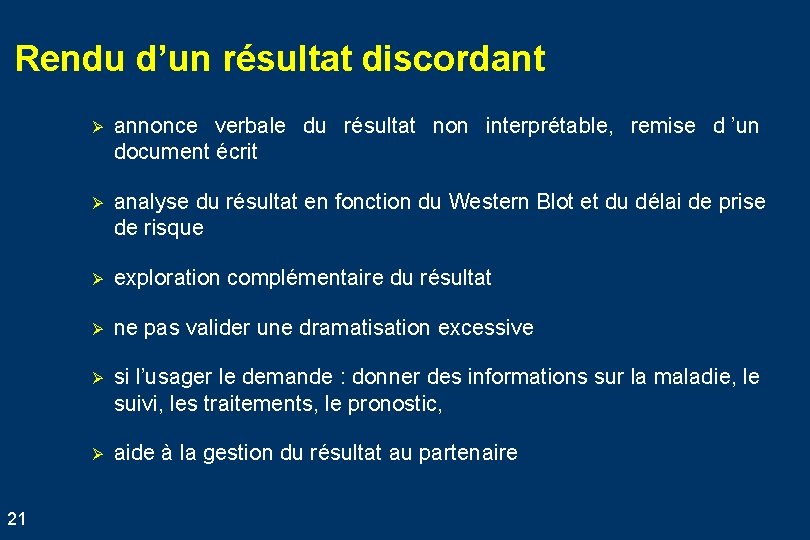 Rendu d’un résultat discordant

➢ annonce verbale du résultat non interprétable, remise d ’un document écrit

➢ analyse du résultat en fonction du Western Blot et du délai de prise de risque

➢ exploration complémentaire du résultat

➢ ne pas valider une dramatisation excessive

➢ si l’usager le demande : donner des informations sur la maladie, le suivi, les traitements, le pronostic,

➢ aide à la gestion du résultat au partenaire

21